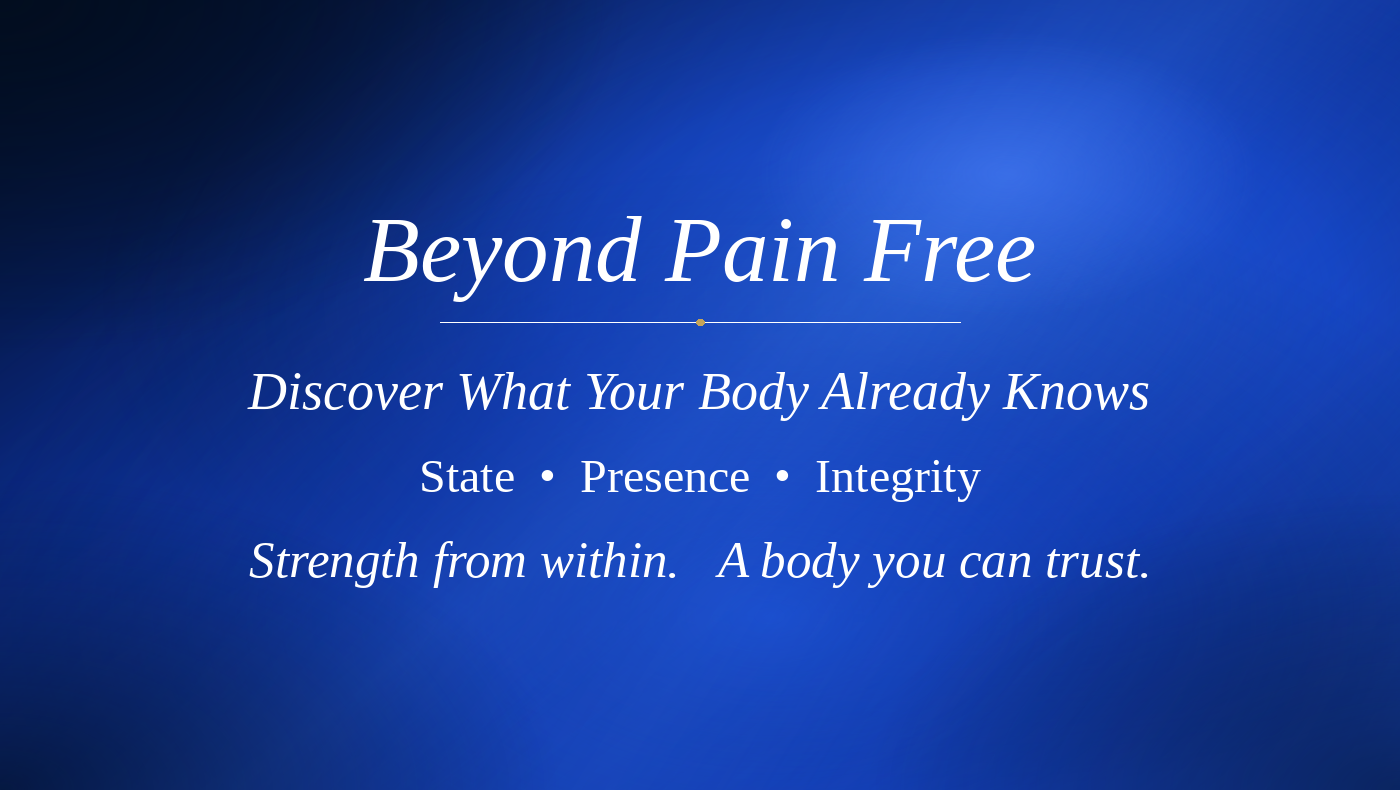 Beyond Pain Free

Discover What Your Body Already Knows

State • Presence • Integrity

Strength from within. A body you can trust.